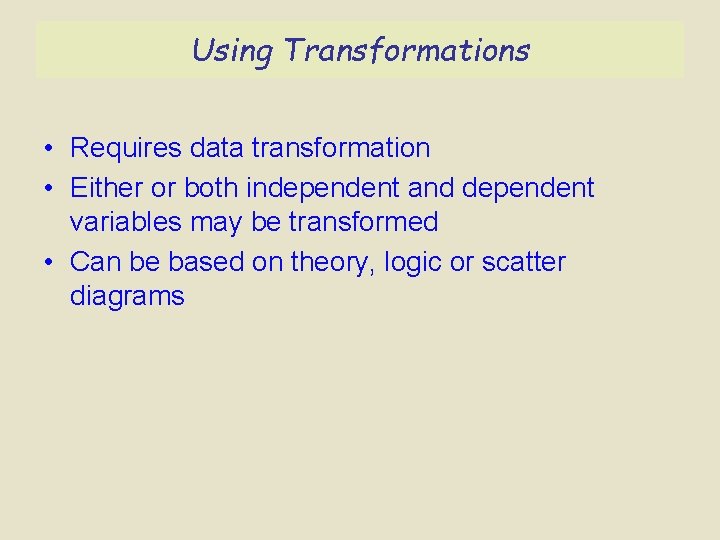 Using Transformations

• Requires data transformation
• Either or both independent and dependent variables may be transformed
• Can be based on theory, logic or scatter diagrams